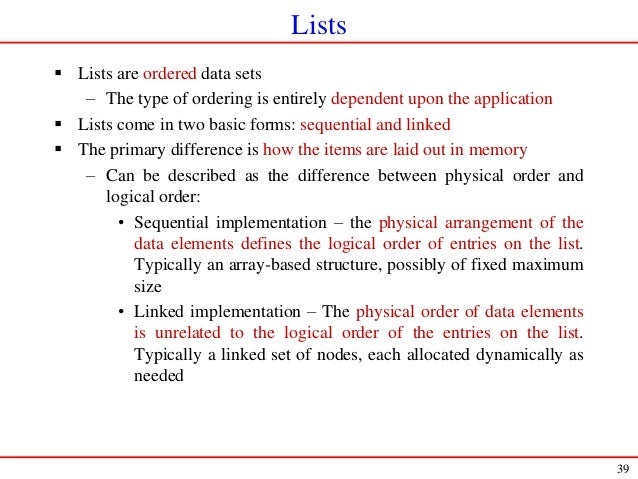 Lists

▪ Lists are ordered data sets

– The type of ordering is entirely dependent upon the application

▪ Lists come in two basic forms: sequential and linked

▪ The primary difference is how the items are laid out in memory

– Can be described as the difference between physical order and logical order:

• Sequential implementation – the physical arrangement of the data elements defines the logical order of entries on the list. Typically an array-based structure, possibly of fixed maximum size

• Linked implementation – The physical order of data elements is unrelated to the logical order of the entries on the list. Typically a linked set of nodes, each allocated dynamically as needed

39